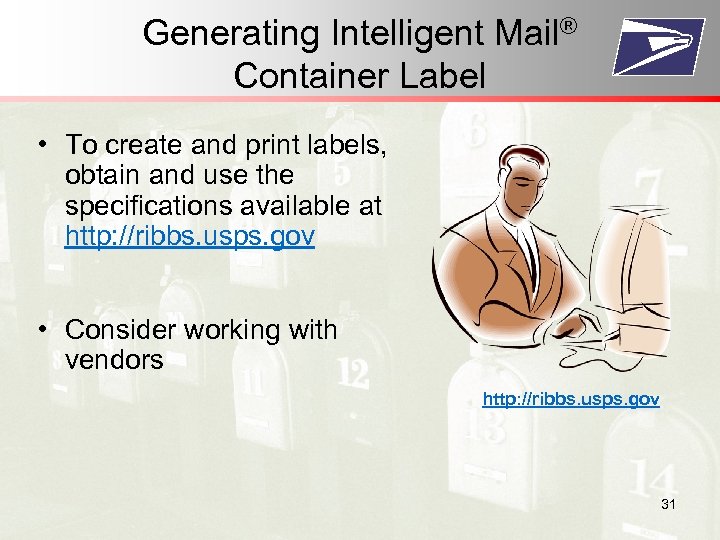 Generating Intelligent Mail® Container Label

• To create and print labels, obtain and use the specifications available at http://ribbs.usps.gov

• Consider working with vendors

http://ribbs.usps.gov

31